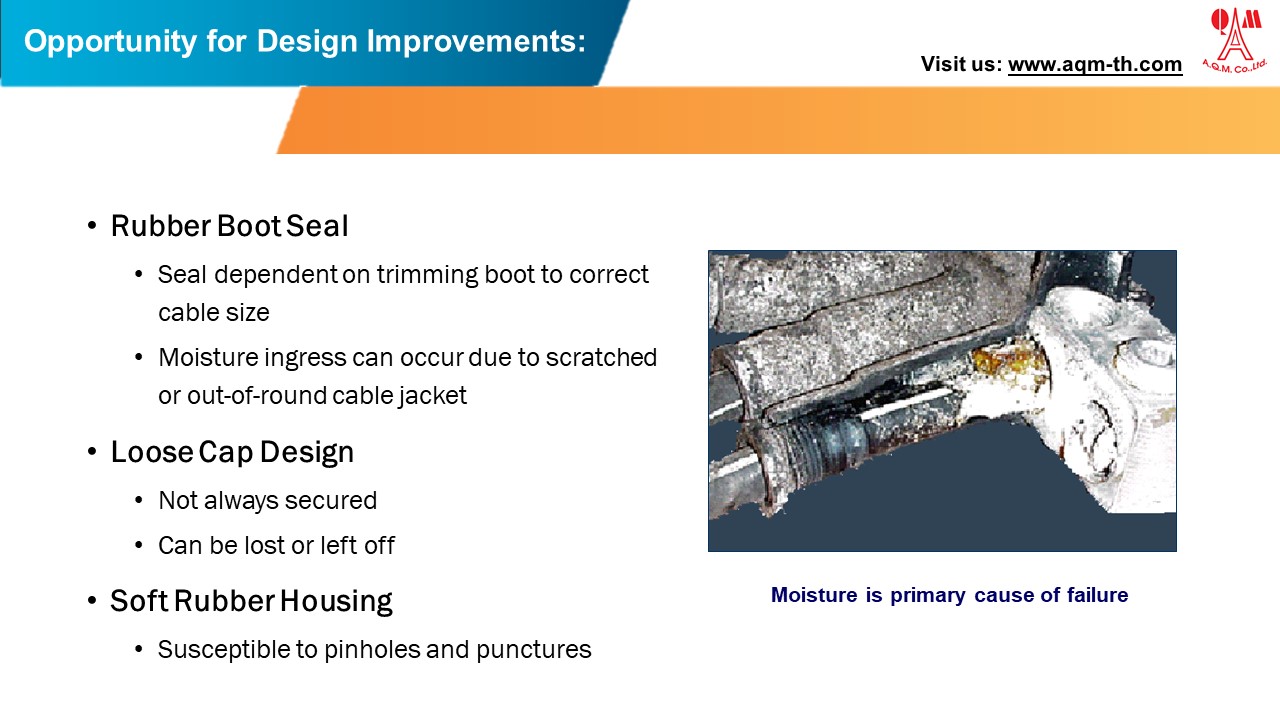 Opportunity for Design Improvements:

Visit us: www.aqm-th.com

QAM
A.Q.M. Co.,Ltd.

• Rubber Boot Seal
  • Seal dependent on trimming boot to correct cable size
  • Moisture ingress can occur due to scratched or out-of-round cable jacket
• Loose Cap Design
  • Not always secured
  • Can be lost or left off
• Soft Rubber Housing
  • Susceptible to pinholes and punctures

Moisture is primary cause of failure